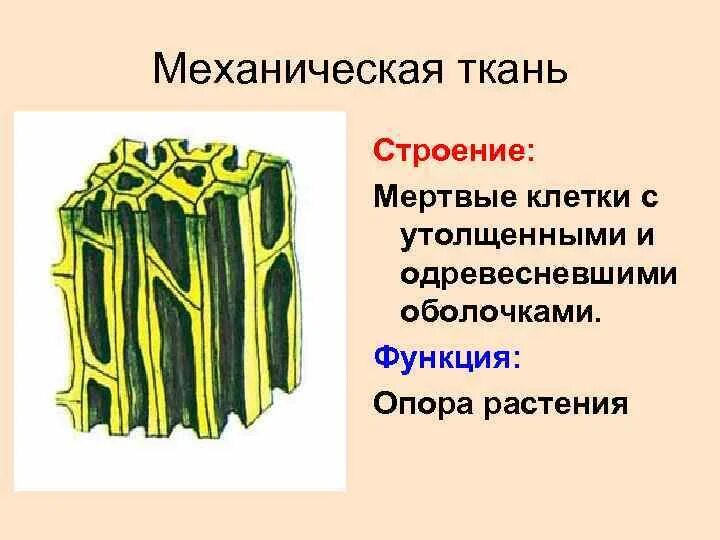 Механическая ткань

Строение:

Мертвые клетки с утолщенными и одревесневшими оболочками.

Функция:

Опора растения